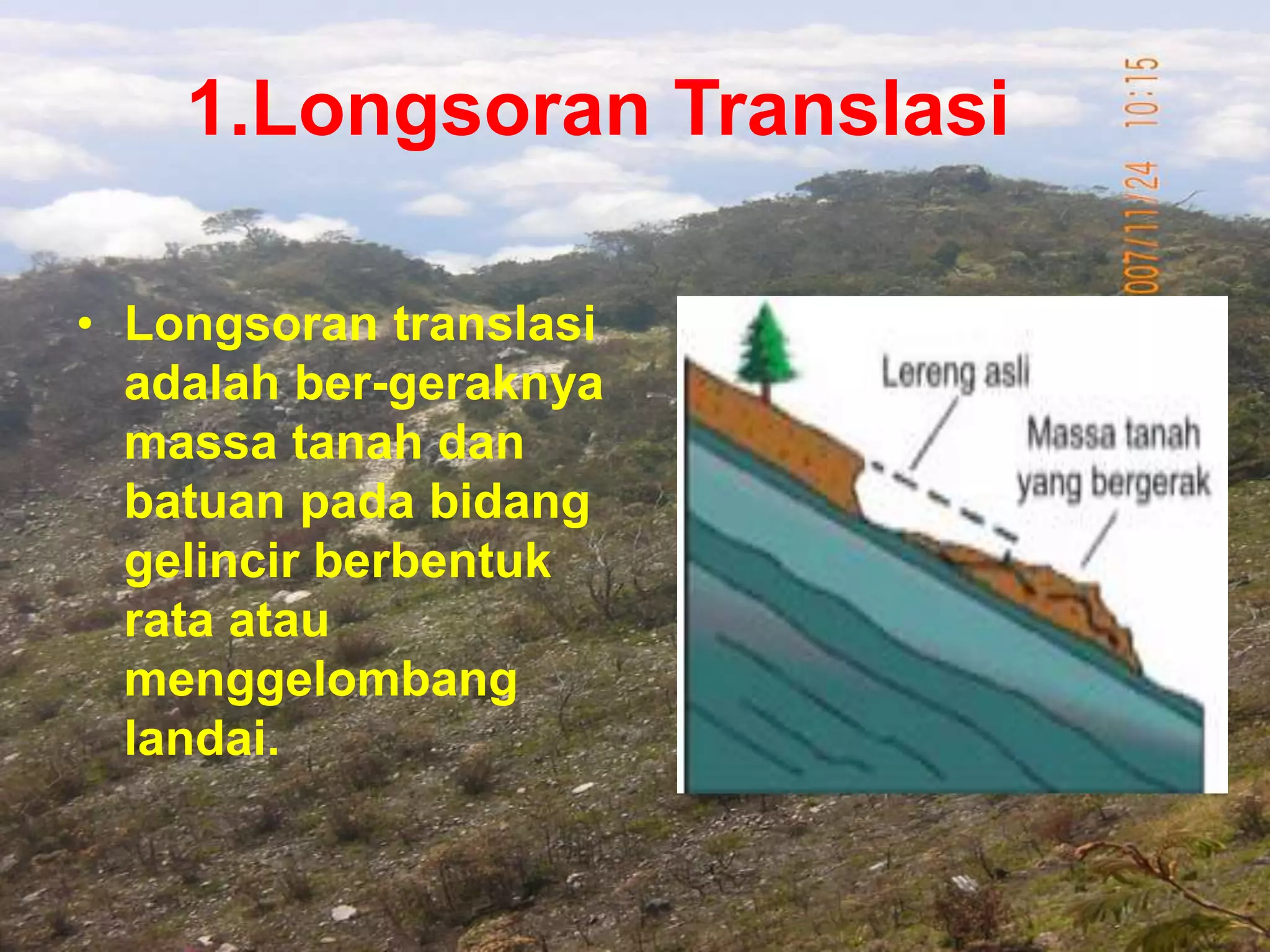 1.Longsoran Translasi

007/11/24 10:15

• Longsoran translasi adalah ber-geraknya massa tanah dan batuan pada bidang gelincir berbentuk rata atau menggelombang landai.

Lereng asli

Massa tanah yang bergerak